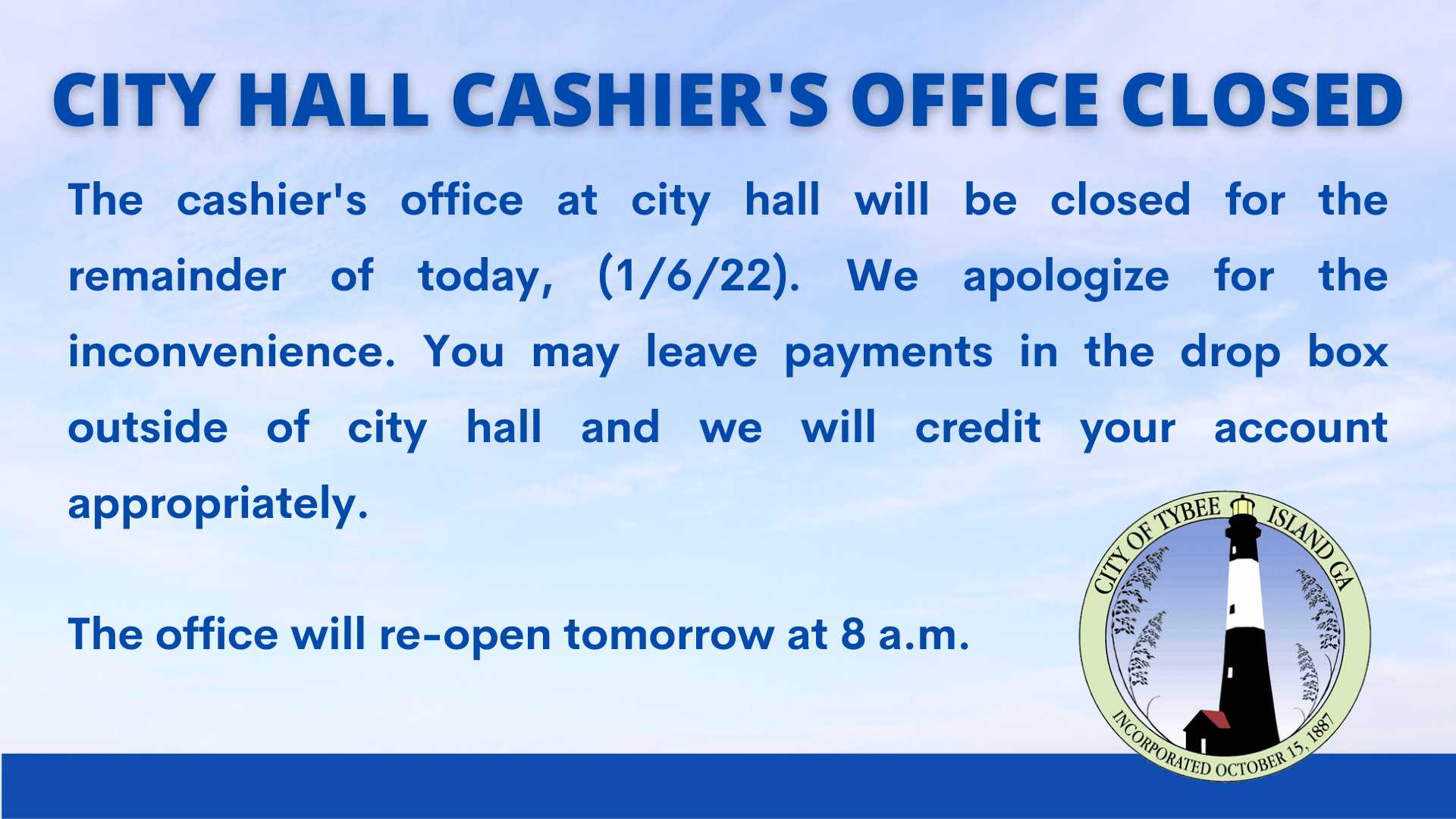 CITY HALL CASHIER'S OFFICE CLOSED

The cashier's office at city hall will be closed for the remainder of today, (1/6/22). We apologize for the inconvenience. You may leave payments in the drop box outside of city hall and we will credit your account appropriately.

The office will re-open tomorrow at 8 a.m.

CITY OF TYBEE ISLAND GA
INCORPORATED OCTOBER 15, 1887